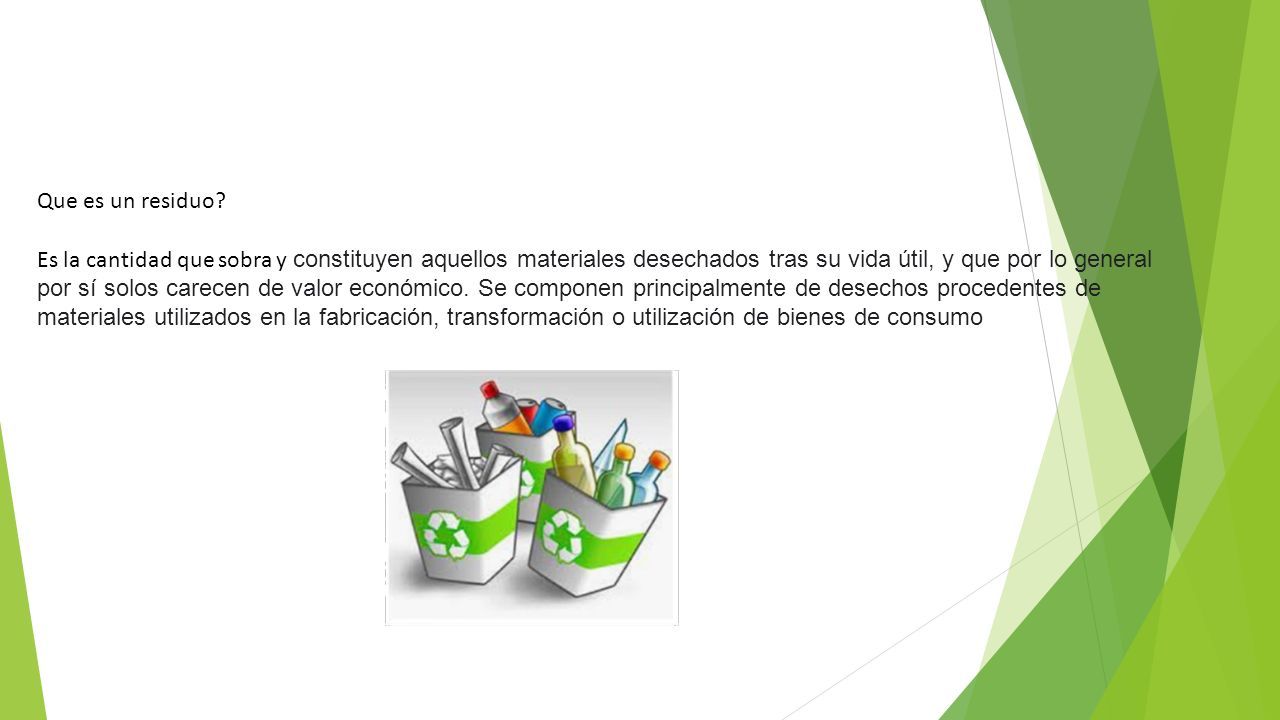 Que es un residuo?

Es la cantidad que sobra y constituyen aquellos materiales desechados tras su vida útil, y que por lo general por sí solos carecen de valor económico. Se componen principalmente de desechos procedentes de materiales utilizados en la fabricación, transformación o utilización de bienes de consumo